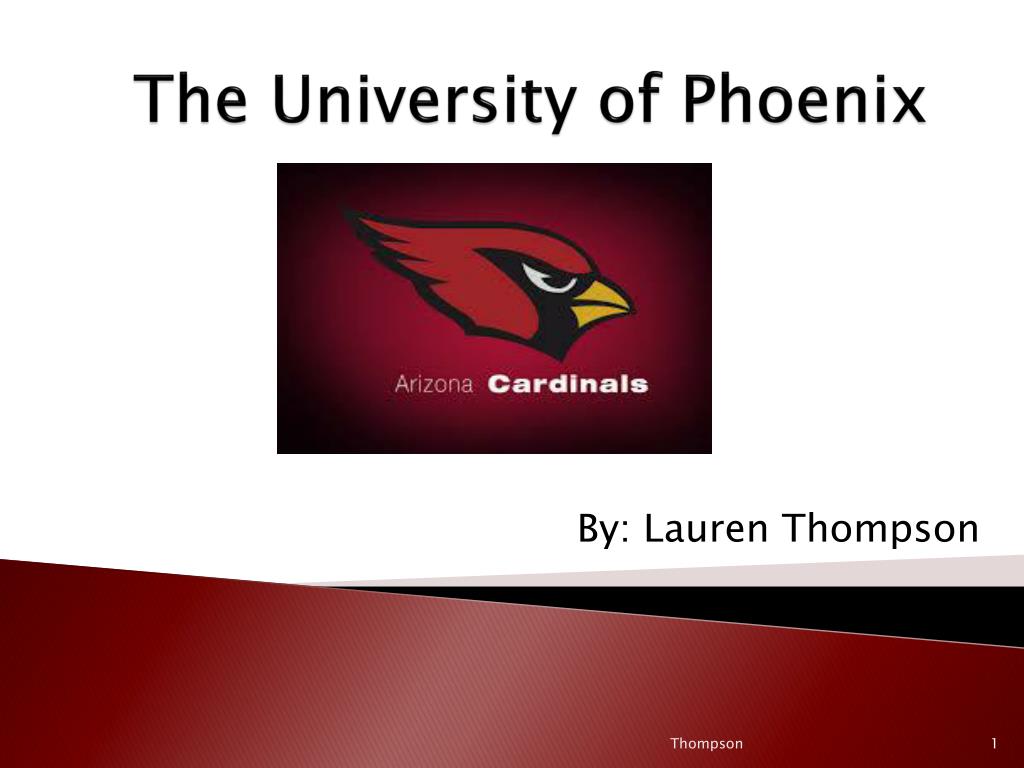 The University of Phoenix

Arizona Cardinals

By: Lauren Thompson

Thompson

1